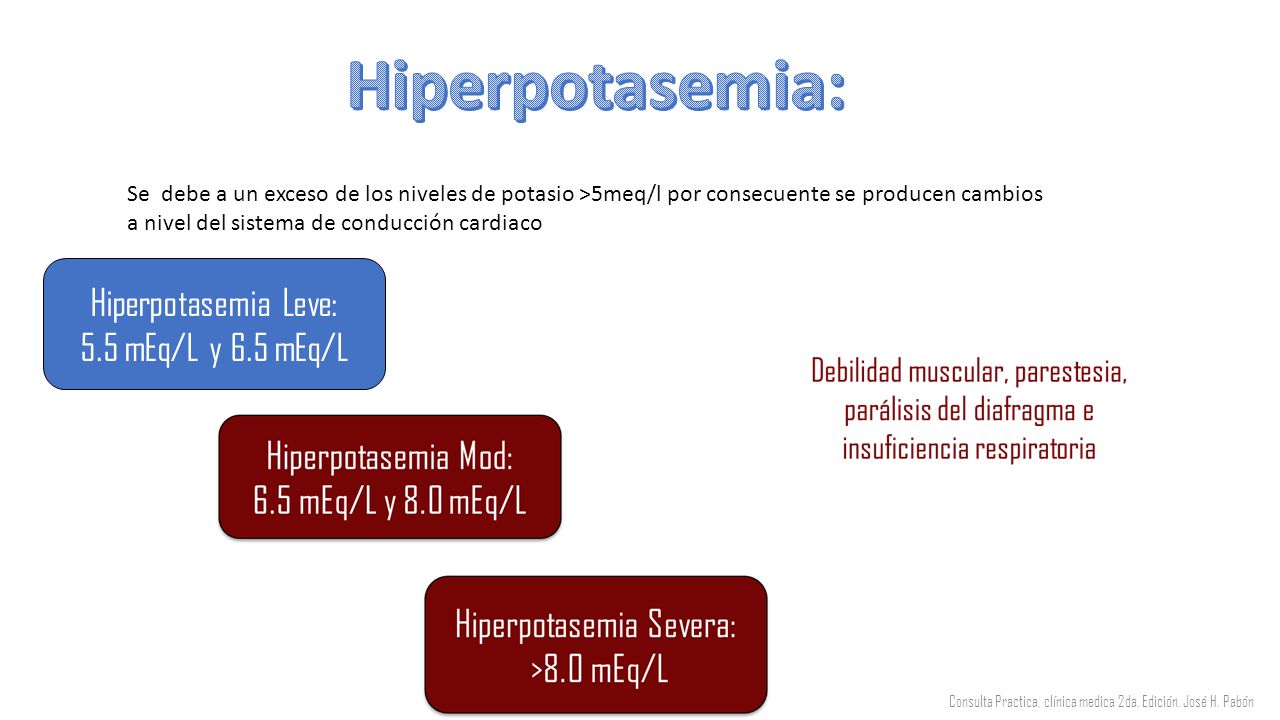 Hiperpotasemia:

Se debe a un exceso de los niveles de potasio >5meq/l por consecuente se producen cambios a nivel del sistema de conducción cardiaco

Hiperpotasemia Leve:
5.5 mEq/L y 6.5 mEq/L

Hiperpotasemia Mod:
6.5 mEq/L y 8.0 mEq/L

Hiperpotasemia Severa:
>8.0 mEq/L

Debilidad muscular, parestesia, parálisis del diafragma e insuficiencia respiratoria

Consulta Practica, clínica medica 2da. Edición. José H. Pabón